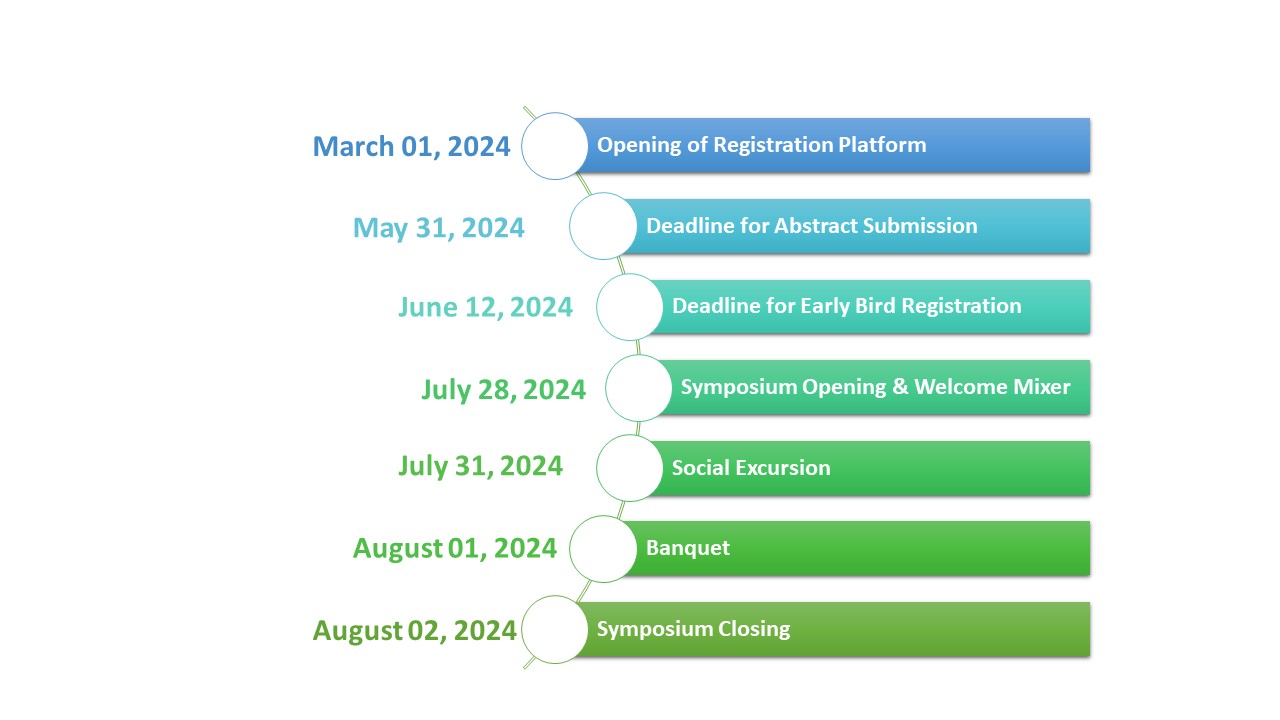 March 01, 2024 Opening of Registration Platform

May 31, 2024 Deadline for Abstract Submission

June 12, 2024 Deadline for Early Bird Registration

July 28, 2024 Symposium Opening & Welcome Mixer

July 31, 2024 Social Excursion

August 01, 2024 Banquet

August 02, 2024 Symposium Closing